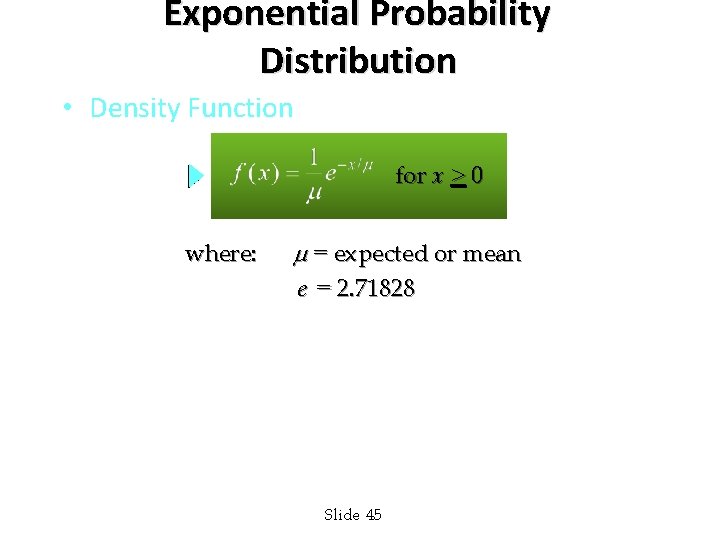 Exponential Probability Distribution

• Density Function

$f(x) = \frac{1}{\mu} e^{-x/\mu}$ for $x \geq 0$

where: $\mu$ = expected or mean
$e$ = 2.71828

Slide 45